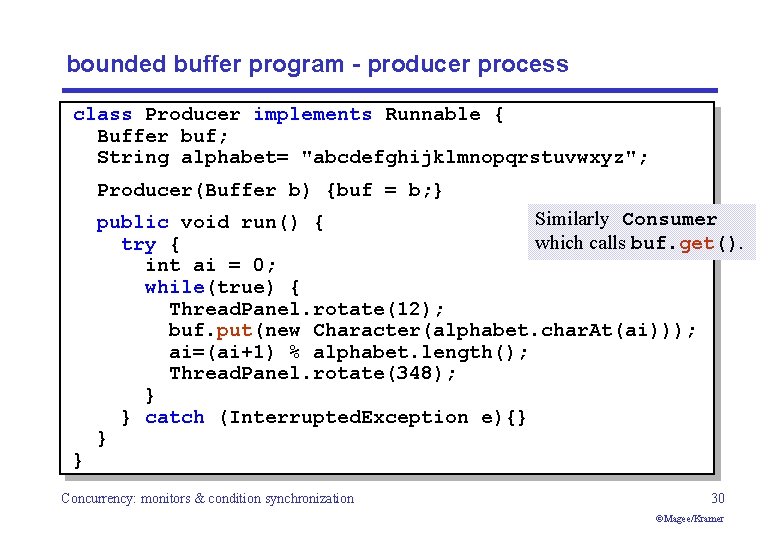 bounded buffer program - producer process

class Producer implements Runnable {
  Buffer buf;
  String alphabet= "abcdefghijklmnopqrstuvwxyz";

  Producer(Buffer b) {buf = b;}

  public void run() {
    try {
      int ai = 0;
      while(true) {
        ThreadPanel.rotate(12);
        buf.put(new Character(alphabet.charAt(ai)));
        ai=(ai+1) % alphabet.length();
        ThreadPanel.rotate(348);
      }
    } catch (InterruptedException e){}
  }
}

Similarly Consumer which calls buf.get().

Concurrency: monitors & condition synchronization

30

©Magee/Kramer